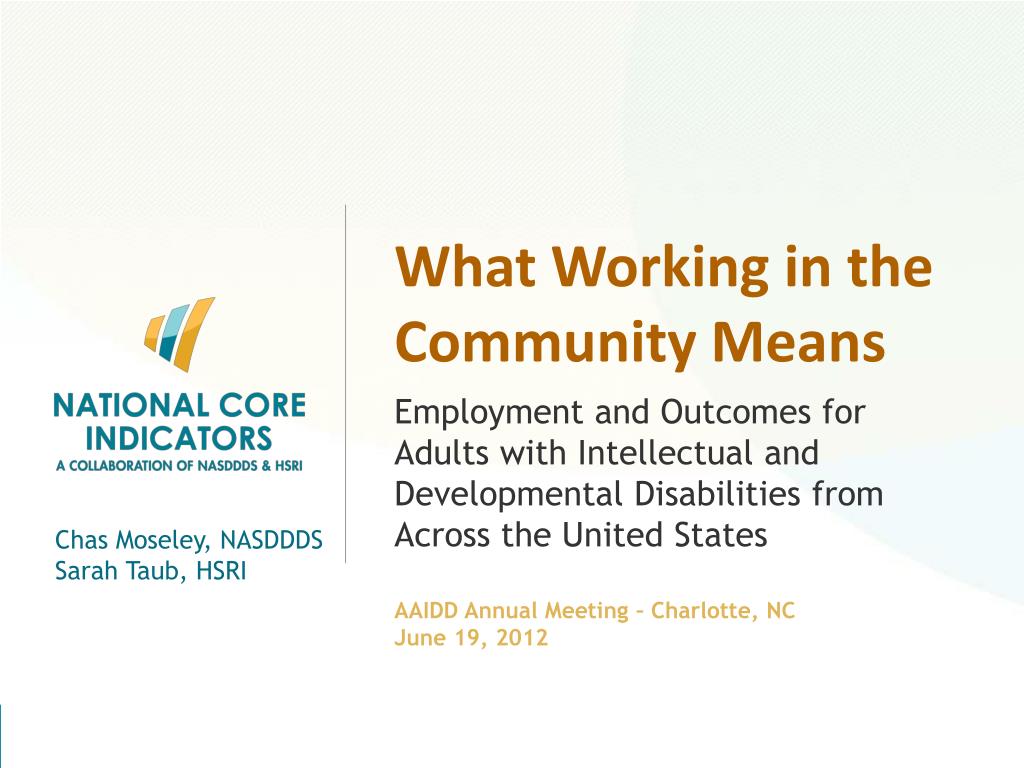 NATIONAL CORE INDICATORS
A COLLABORATION OF NASDDDS & HSRI

Chas Moseley, NASDDDS
Sarah Taub, HSRI

What Working in the Community Means

Employment and Outcomes for Adults with Intellectual and Developmental Disabilities from Across the United States

AAIDD Annual Meeting – Charlotte, NC
June 19, 2012